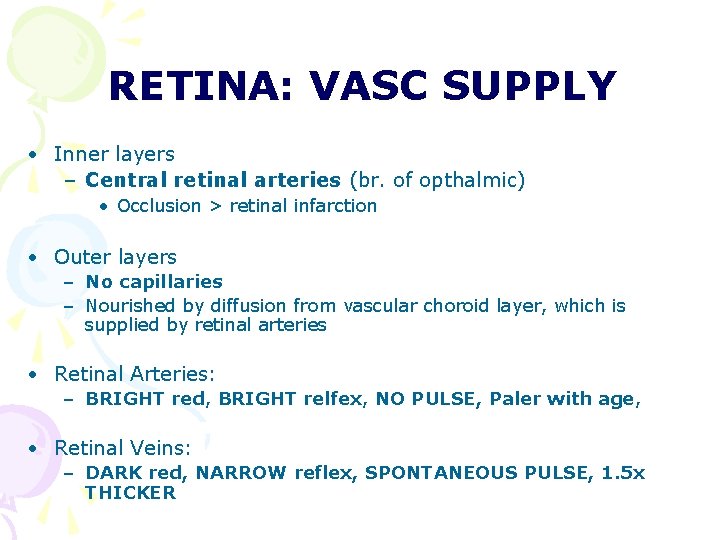 RETINA: VASC SUPPLY

• Inner layers
 – Central retinal arteries (br. of opthalmic)
  • Occlusion > retinal infarction

• Outer layers
 – No capillaries
 – Nourished by diffusion from vascular choroid layer, which is supplied by retinal arteries

• Retinal Arteries:
 – BRIGHT red, BRIGHT relfex, NO PULSE, Paler with age,

• Retinal Veins:
 – DARK red, NARROW reflex, SPONTANEOUS PULSE, 1.5x THICKER